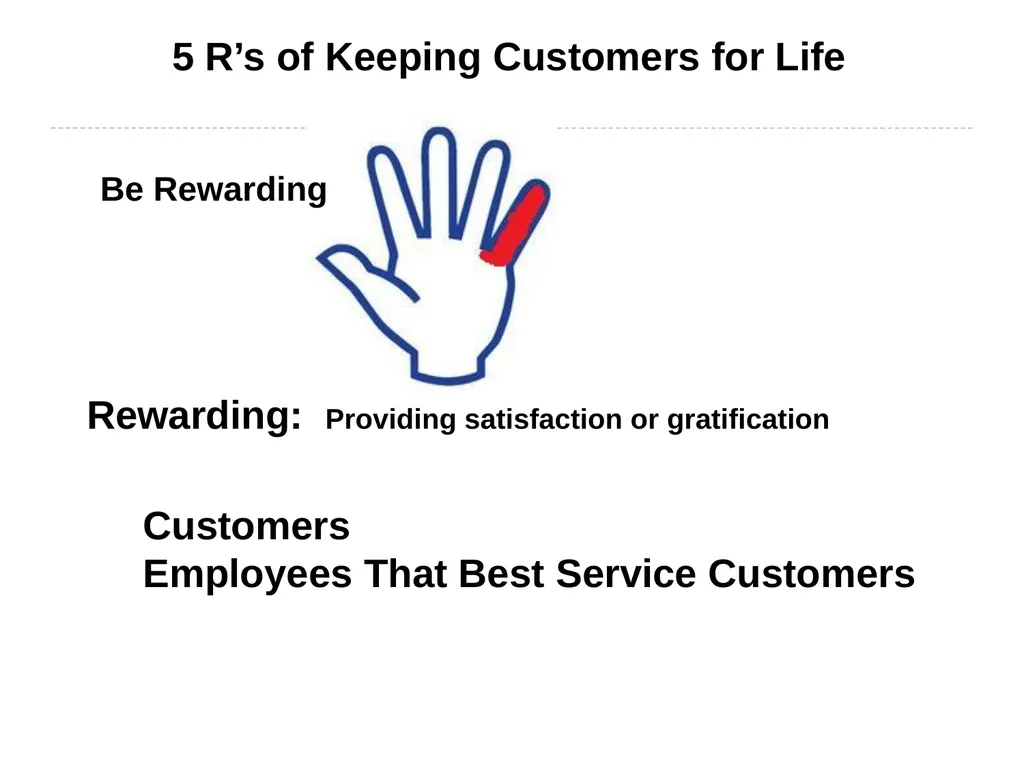 5 R’s of Keeping Customers for Life

Be Rewarding

Rewarding: Providing satisfaction or gratification

Customers
Employees That Best Service Customers